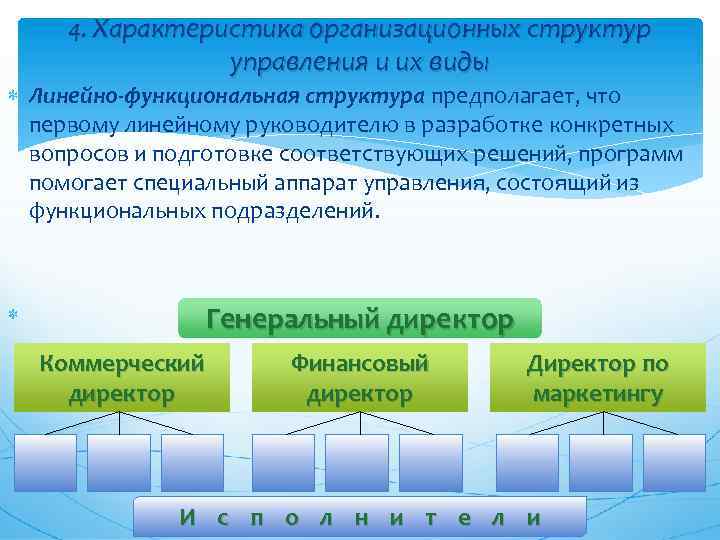 4. Характеристика организационных структур управления и их виды

Линейно-функциональная структура предполагает, что первому линейному руководителю в разработке конкретных вопросов и подготовке соответствующих решений, программ помогает специальный аппарат управления, состоящий из функциональных подразделений.

Генеральный директор

Коммерческий директор

Финансовый директор

Директор по маркетингу

И с п о л н и т е л и